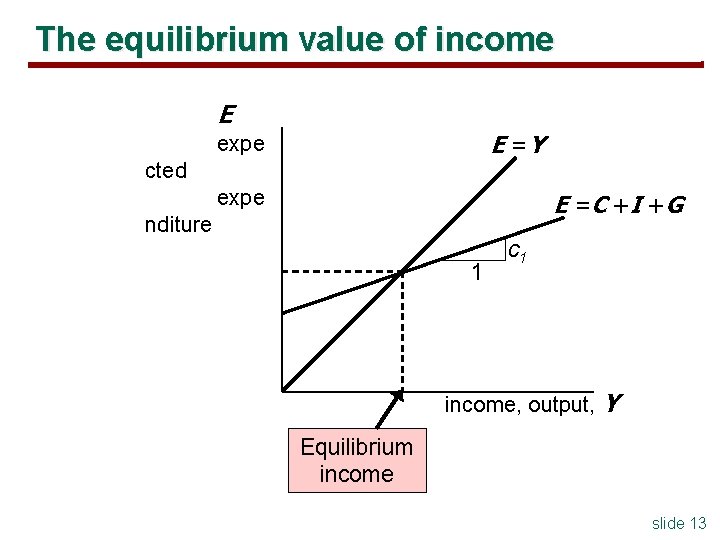 The equilibrium value of income

$E$

expe
cted
expe
nditure

$E = Y$

$E = C + I + G$

$c_1$

1

income, output, $Y$

Equilibrium income

slide 13